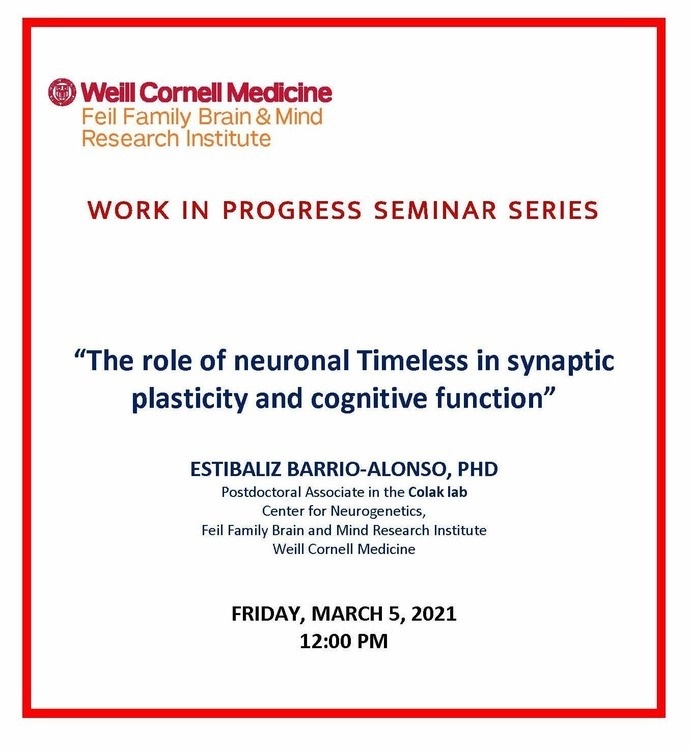 Weill Cornell Medicine
Feil Family Brain & Mind Research Institute

WORK IN PROGRESS SEMINAR SERIES

"The role of neuronal Timeless in synaptic plasticity and cognitive function"

ESTIBALIZ BARRIO-ALONSO, PHD
Postdoctoral Associate in the Colak lab
Center for Neurogenetics,
Feil Family Brain and Mind Research Institute
Weill Cornell Medicine

FRIDAY, MARCH 5, 2021
12:00 PM